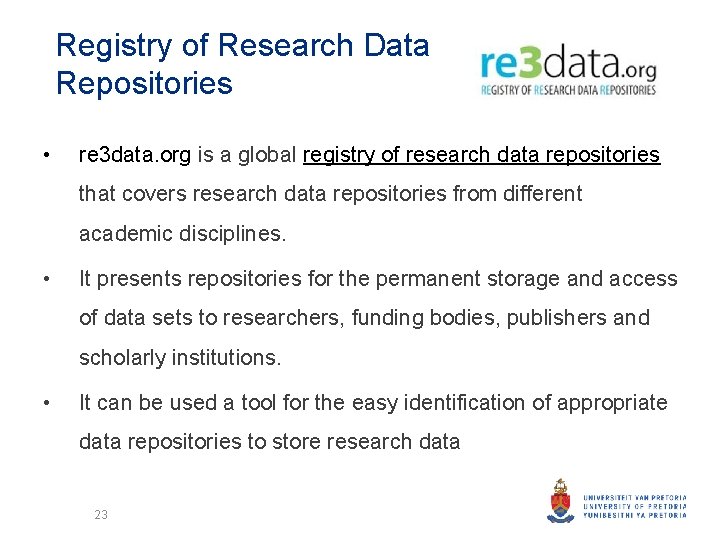 Registry of Research Data Repositories

re3data.org
REGISTRY OF RESEARCH DATA REPOSITORIES

• re3data.org is a global registry of research data repositories that covers research data repositories from different academic disciplines.

• It presents repositories for the permanent storage and access of data sets to researchers, funding bodies, publishers and scholarly institutions.

• It can be used a tool for the easy identification of appropriate data repositories to store research data

23

UNIVERSITEIT VAN PRETORIA
UNIVERSITY OF PRETORIA
YUNIBESITHI YA PRETORIA